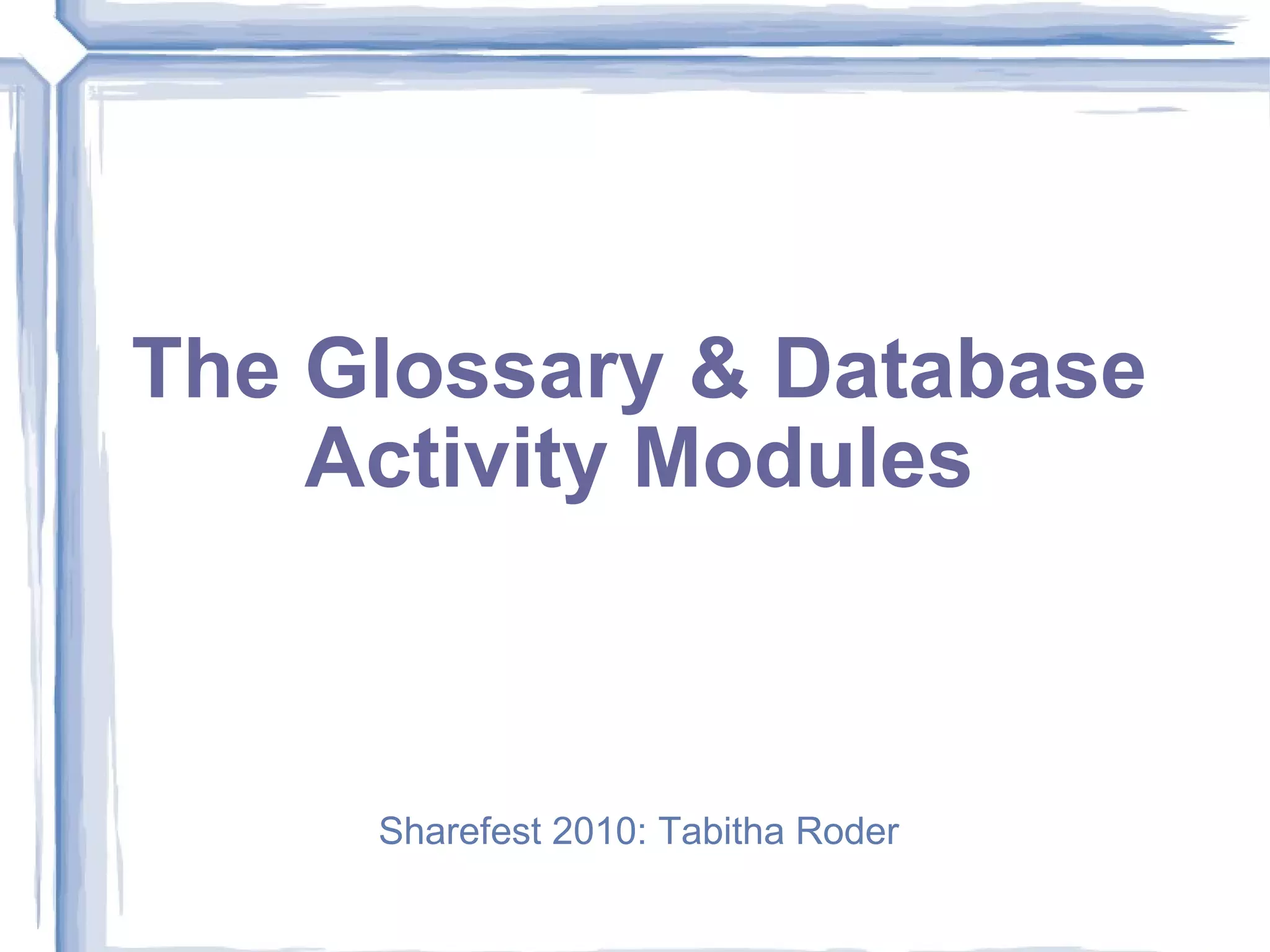 The Glossary & Database Activity Modules

Sharefest 2010: Tabitha Roder